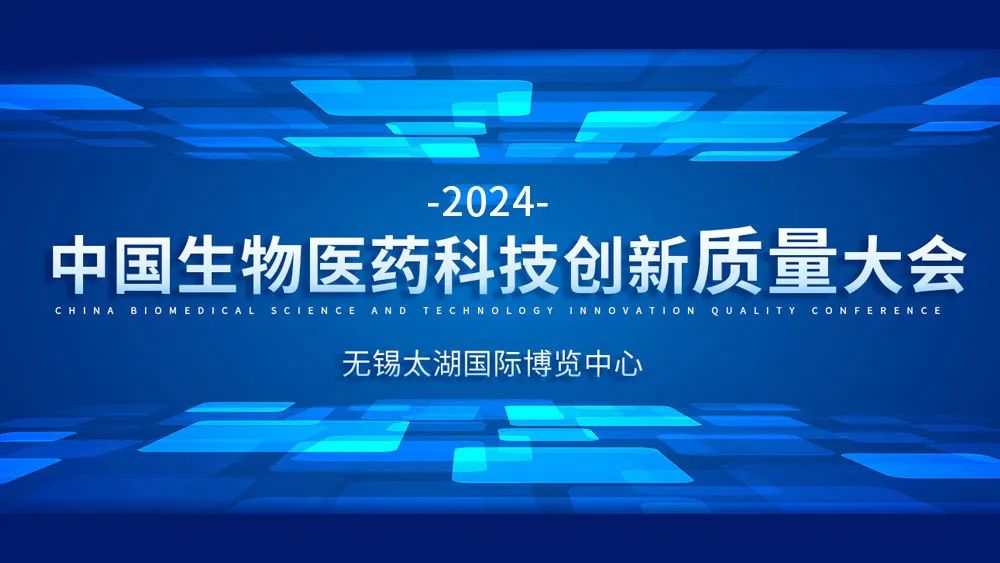 -2024-

中国生物医药科技创新质量大会

CHINA BIOMEDICAL SCIENCE AND TECHNOLOGY INNOVATION QUALITY CONFERENCE

无锡太湖国际博览中心